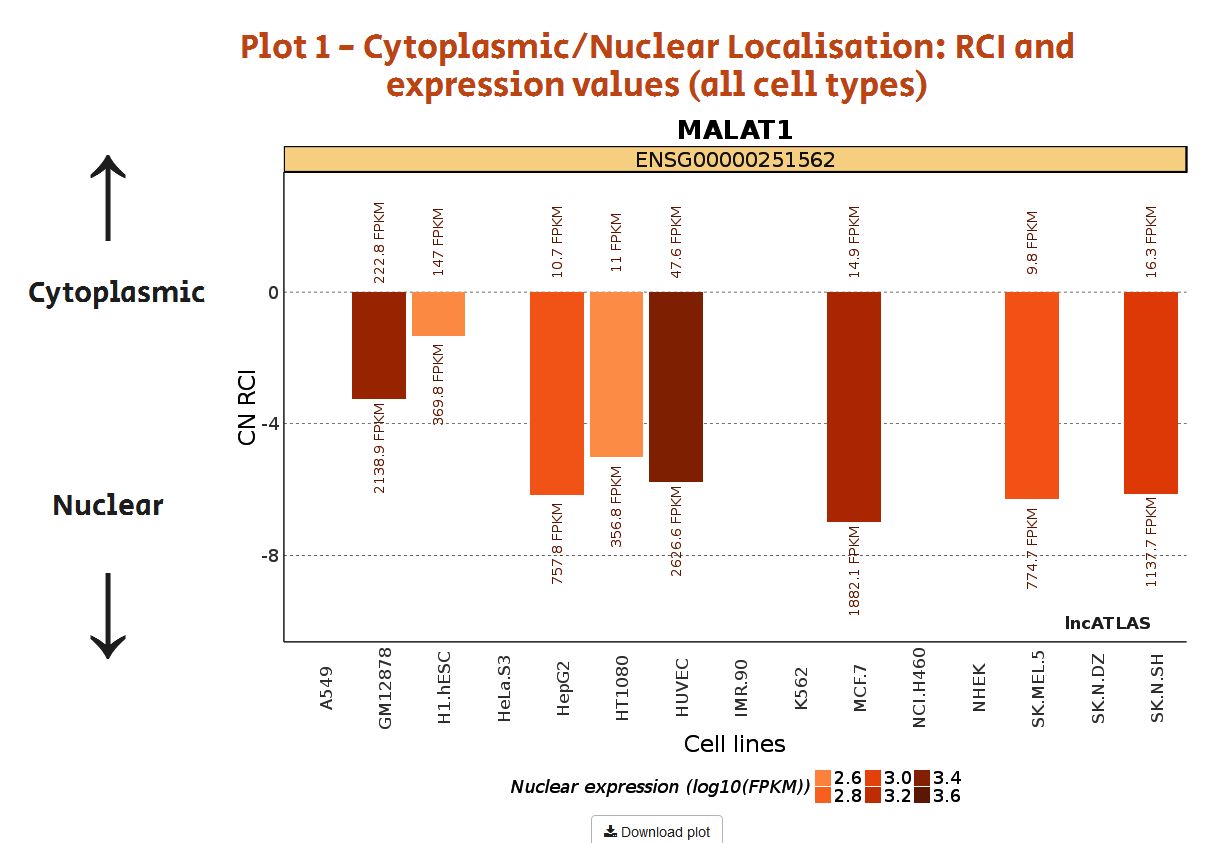 Plot 1 – Cytoplasmic/Nuclear Localisation: RCI and expression values (all cell types)

MALAT1

ENSG00000251562

Cytoplasmic

Nuclear

CN RCI

0

-4

-8

222.8 FPKM
147 FPKM
10.7 FPKM
11 FPKM
47.6 FPKM
14.9 FPKM
9.8 FPKM
16.3 FPKM

2138.9 FPKM
369.8 FPKM
757.8 FPKM
356.8 FPKM
2626.6 FPKM
1882.1 FPKM
774.7 FPKM
1137.7 FPKM

lncATLAS

A549
GM12878
H1.hESC
HeLa.S3
HepG2
HT1080
HUVEC
IMR.90
K562
MCF.7
NCI.H460
NHEK
SK.MEL.5
SK.N.DZ
SK.N.SH

Cell lines

Nuclear expression (log10(FPKM))
2.6
2.8
3.0
3.2
3.4
3.6

Download plot